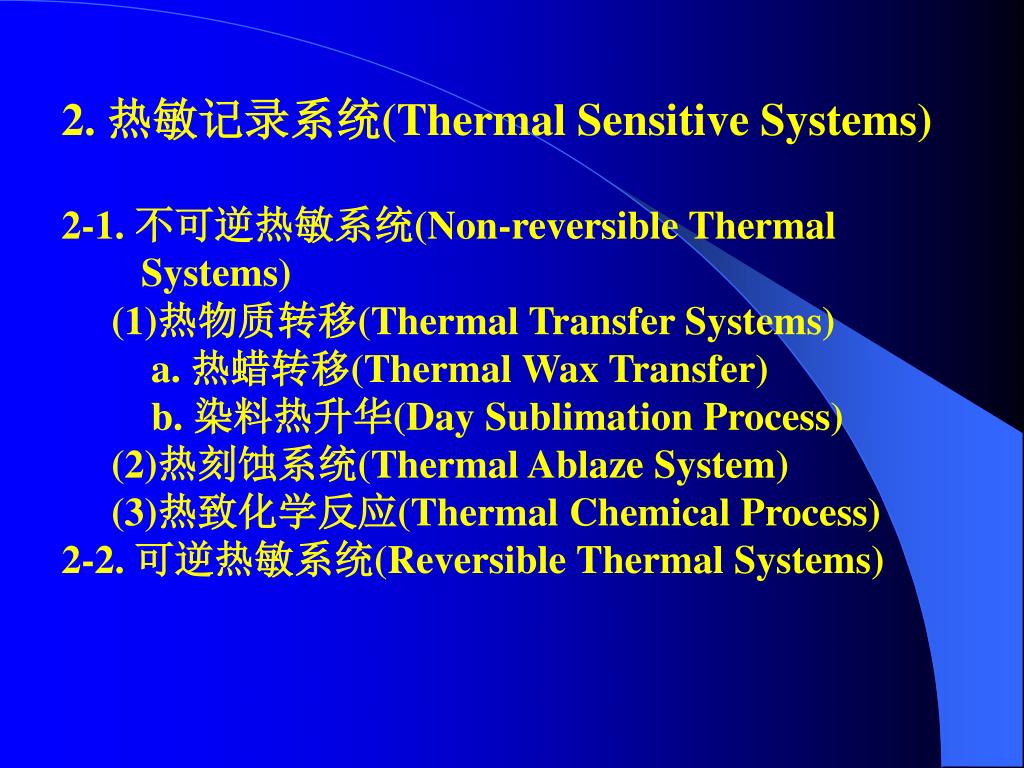 2. 热敏记录系统(Thermal Sensitive Systems)

2-1. 不可逆热敏系统(Non-reversible Thermal Systems)

(1)热物质转移(Thermal Transfer Systems)

a. 热蜡转移(Thermal Wax Transfer)

b. 染料热升华(Day Sublimation Process)

(2)热刻蚀系统(Thermal Ablaze System)

(3)热致化学反应(Thermal Chemical Process)

2-2. 可逆热敏系统(Reversible Thermal Systems)